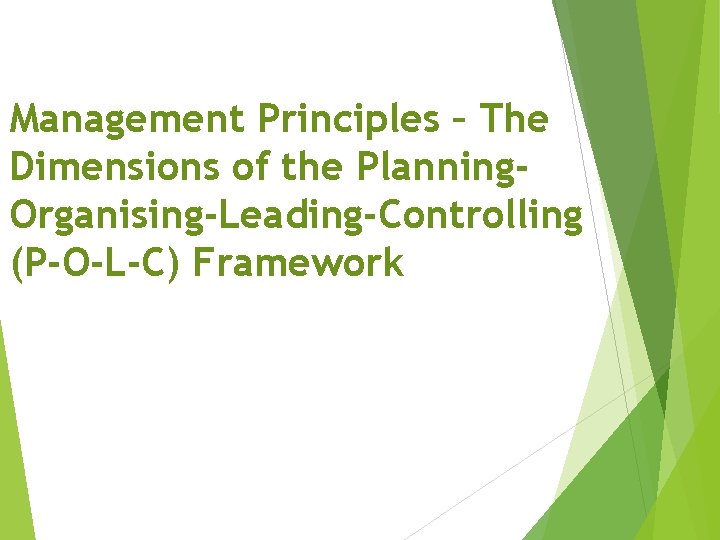 Management Principles – The Dimensions of the Planning-Organising-Leading-Controlling (P-O-L-C) Framework